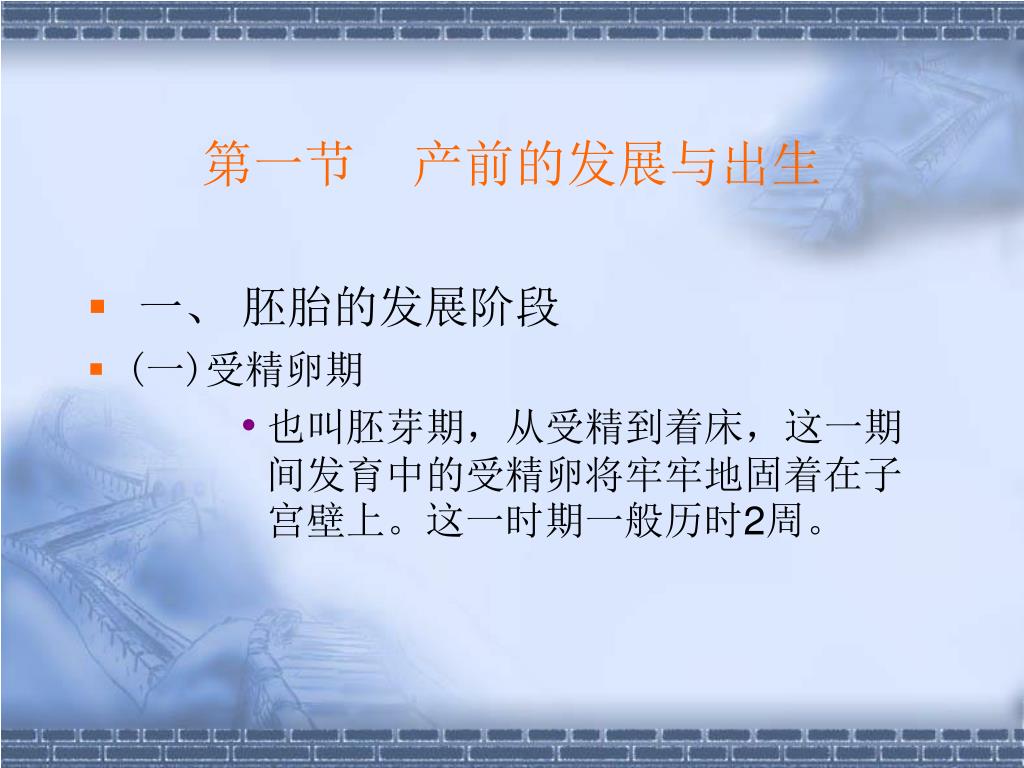 第一节　产前的发展与出生

一、 胚胎的发展阶段

(一) 受精卵期

也叫胚芽期，从受精到着床，这一期间发育中的受精卵将牢牢地固着在子宫壁上。这一时期一般历时2周。